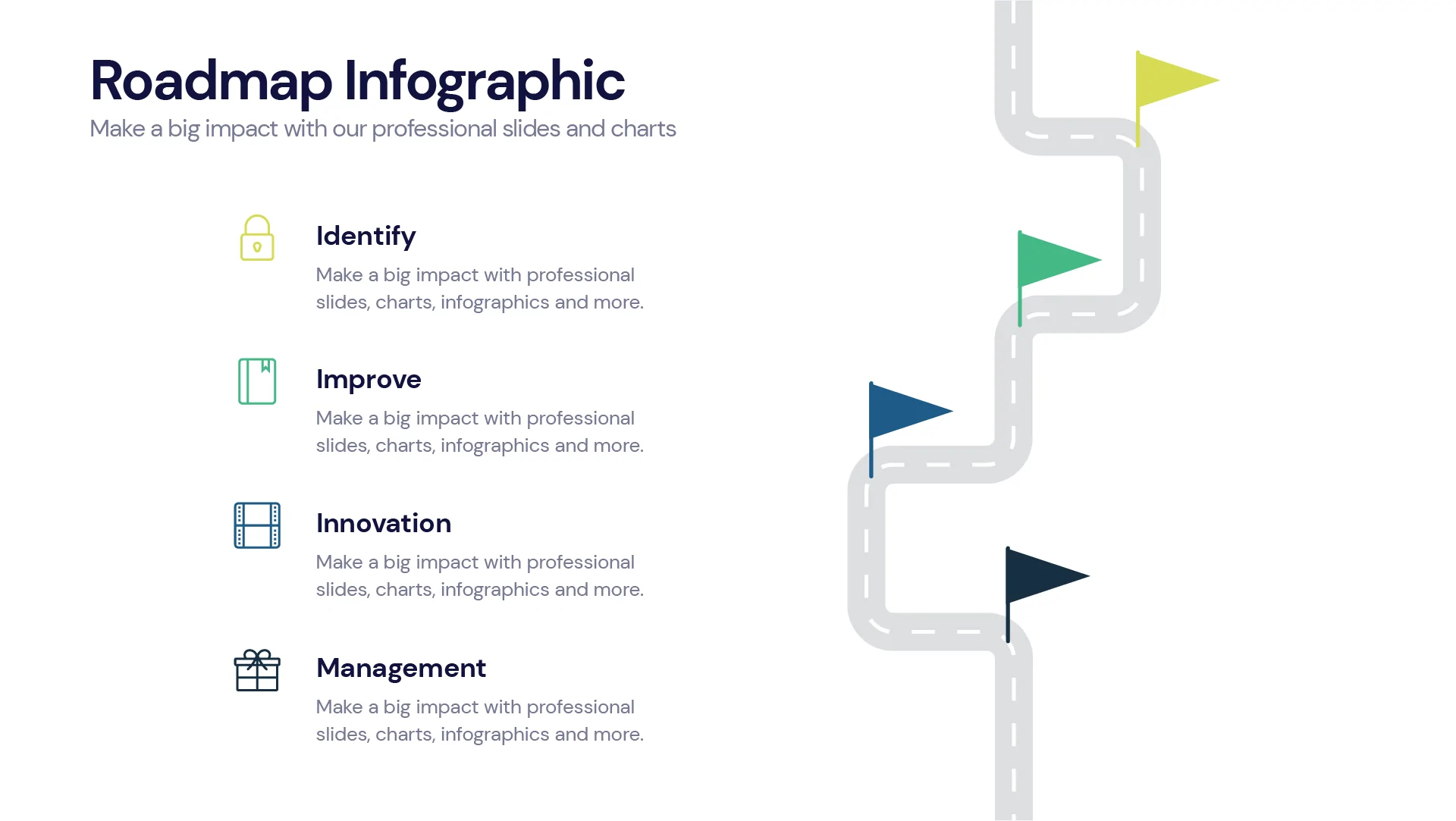 Roadmap Infographic
Make a big impact with our professional slides and charts

Identify
Make a big impact with professional slides, charts, infographics and more.

Improve
Make a big impact with professional slides, charts, infographics and more.

Innovation
Make a big impact with professional slides, charts, infographics and more.

Management
Make a big impact with professional slides, charts, infographics and more.